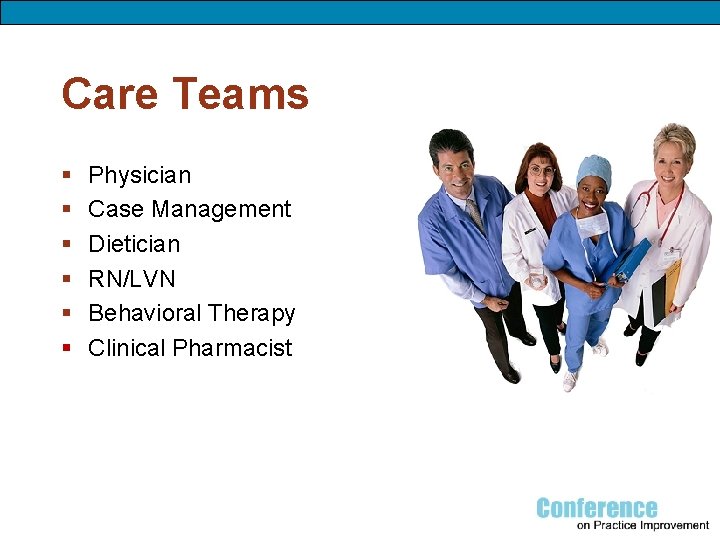 Care Teams

- Physician
- Case Management
- Dietician
- RN/LVN
- Behavioral Therapy
- Clinical Pharmacist

Conference
on Practice Improvement